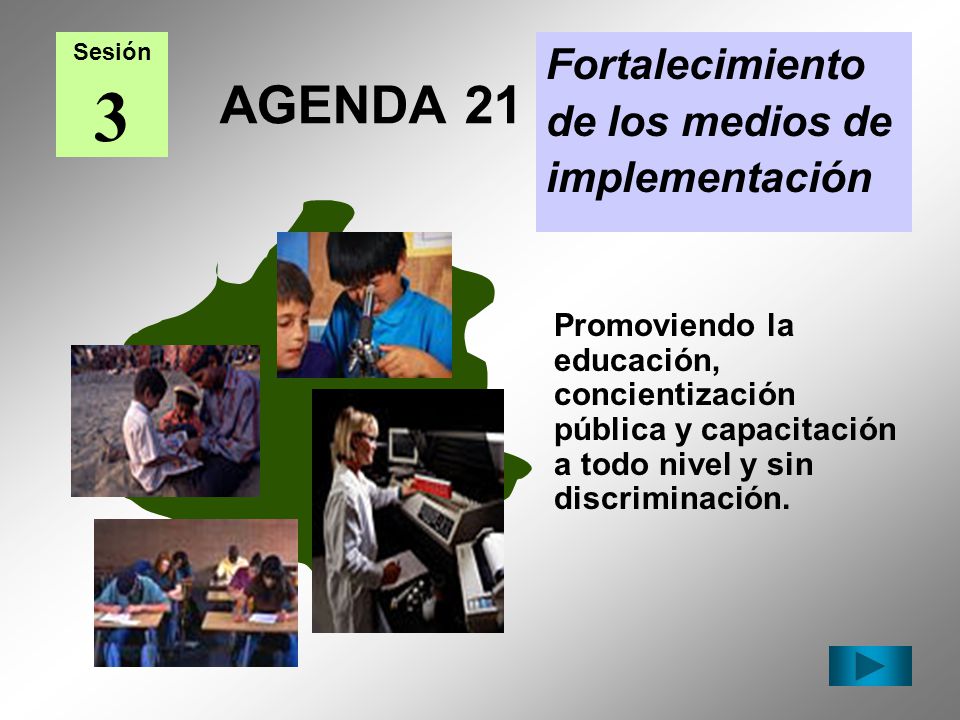 Sesión
3

AGENDA 21

Fortalecimiento de los medios de implementación

Promoviendo la educación, concientización pública y capacitación a todo nivel y sin discriminación.